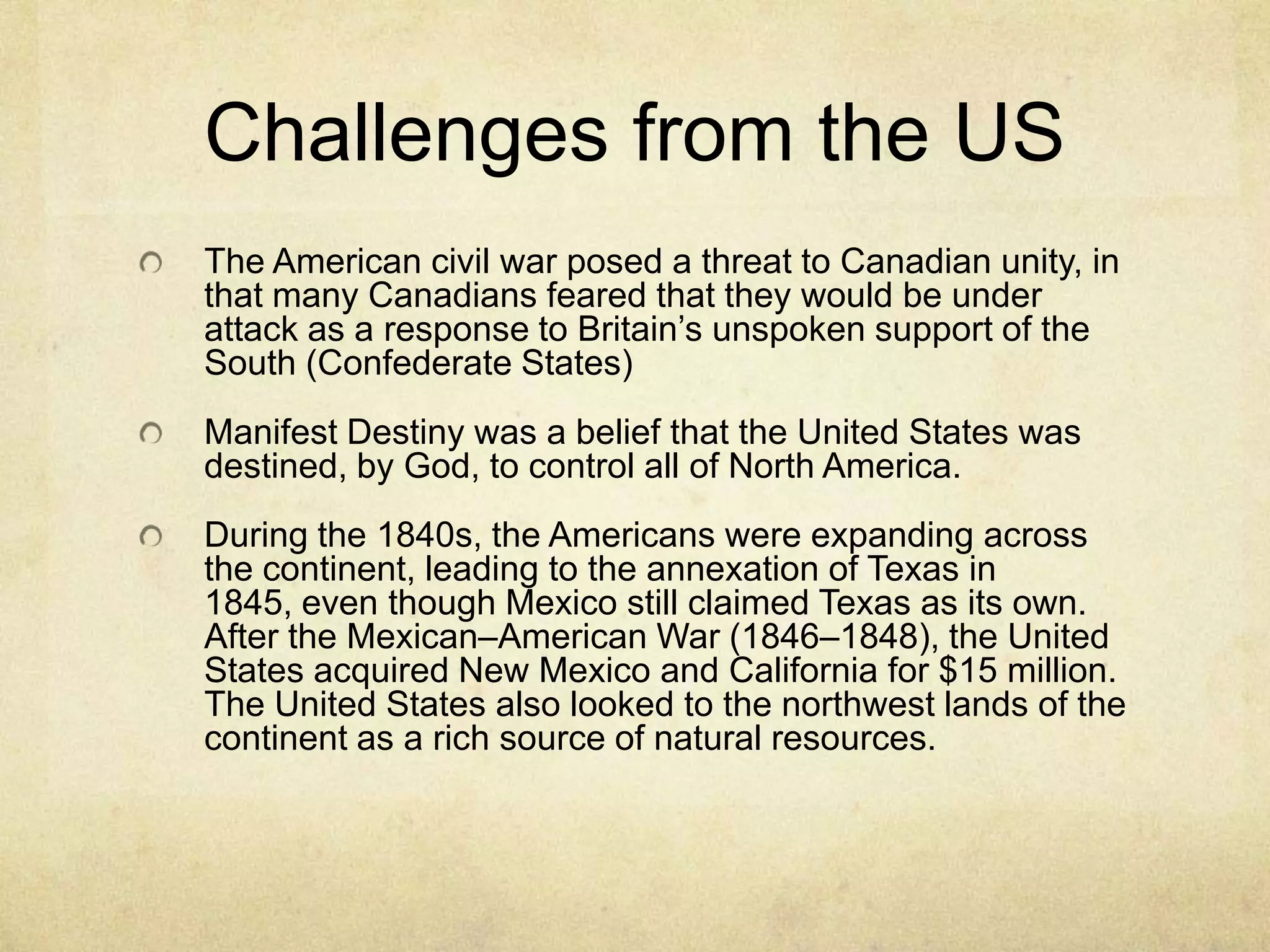 Challenges from the US

The American civil war posed a threat to Canadian unity, in that many Canadians feared that they would be under attack as a response to Britain’s unspoken support of the South (Confederate States)

Manifest Destiny was a belief that the United States was destined, by God, to control all of North America.

During the 1840s, the Americans were expanding across the continent, leading to the annexation of Texas in 1845, even though Mexico still claimed Texas as its own. After the Mexican–American War (1846–1848), the United States acquired New Mexico and California for \$15 million. The United States also looked to the northwest lands of the continent as a rich source of natural resources.